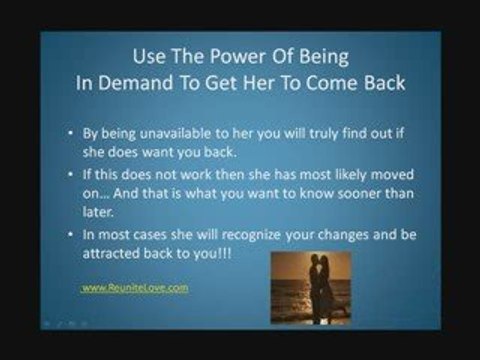 Use The Power Of Being
In Demand To Get Her To Come Back

• By being unavailable to her you will truly find out if she does want you back.
• If this does not work then she has most likely moved on... And that is what you want to know sooner than later.
• In most cases she will recognize your changes and be attracted back to you!!!

www.ReuniteLove.com